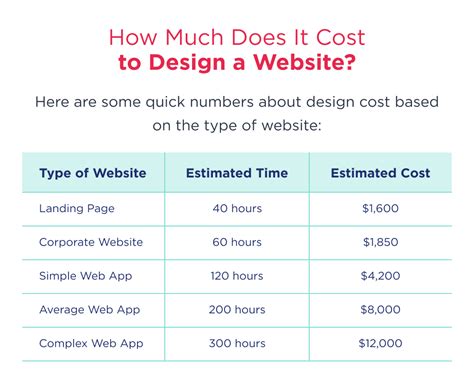 How Much Does It Cost
to Design a Website?

Here are some quick numbers about design cost based on the type of website:

| Type of Website | Estimated Time | Estimated Cost |
|---|---|---|
| Landing Page | 40 hours | \$1,600 |
| Corporate Website | 60 hours | \$1,850 |
| Simple Web App | 120 hours | \$4,200 |
| Average Web App | 200 hours | \$8,000 |
| Complex Web App | 300 hours | \$12,000 |